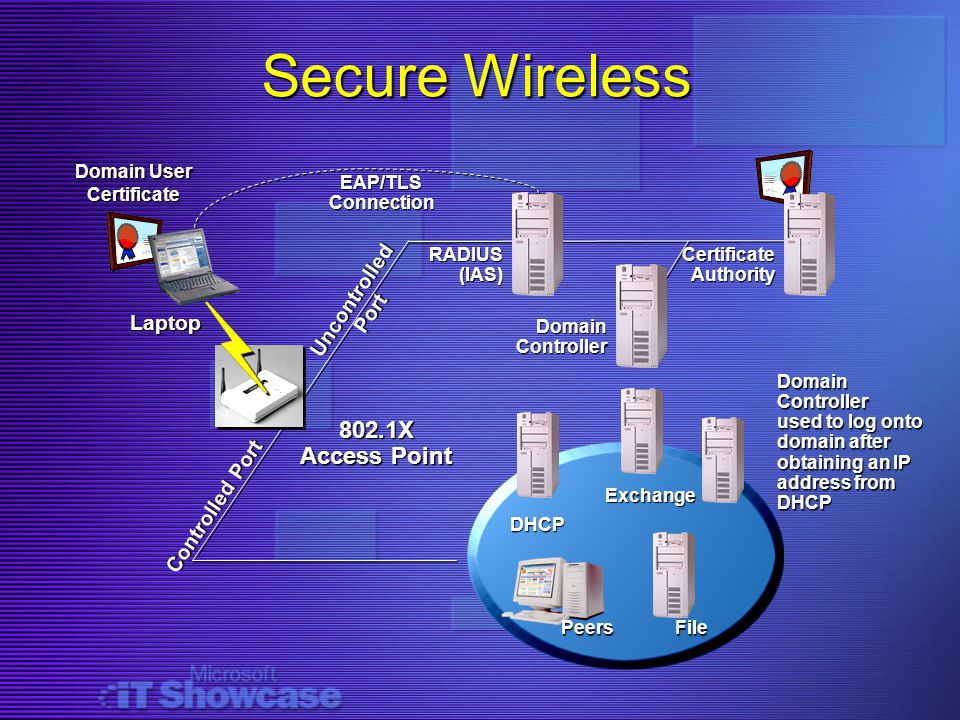 Secure Wireless

Domain User Certificate

EAP/TLS Connection

Laptop

Uncontrolled Port

RADIUS (IAS)

Certificate Authority

Domain Controller

802.1X Access Point

Controlled Port

Domain Controller used to log onto domain after obtaining an IP address from DHCP

Exchange

DHCP

Peers

File

Microsoft IT Showcase